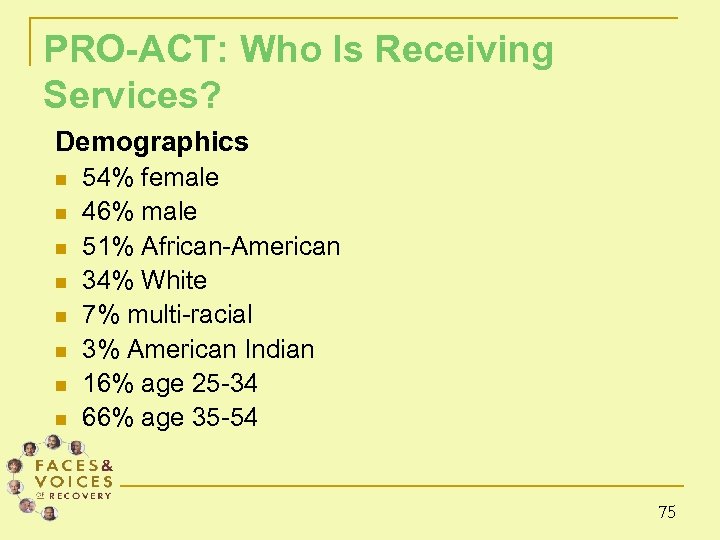 PRO-ACT: Who Is Receiving Services?

Demographics

- 54% female
- 46% male
- 51% African-American
- 34% White
- 7% multi-racial
- 3% American Indian
- 16% age 25-34
- 66% age 35-54

FACES & VOICES OF RECOVERY

75